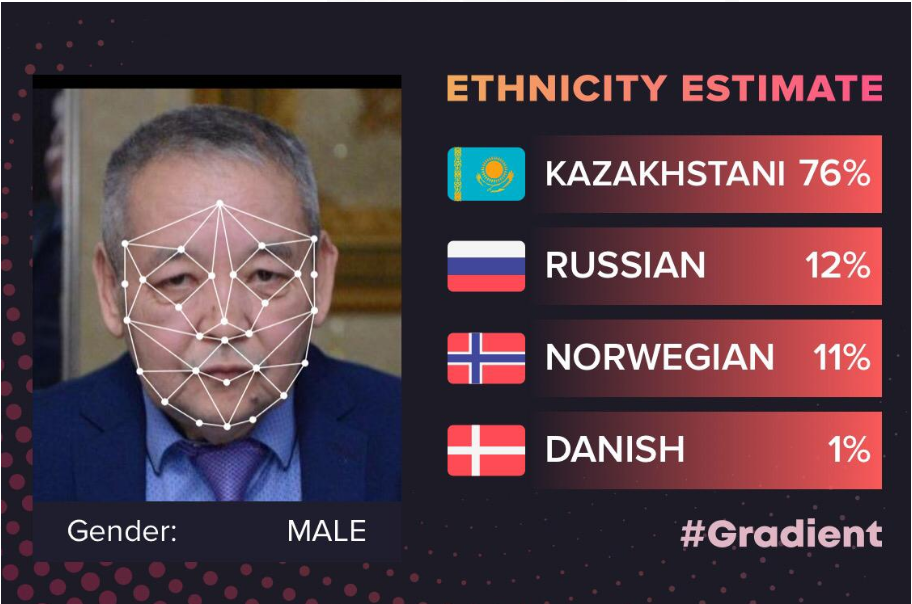 ETHNICITY ESTIMATE

KAZAKHSTANI 76%

RUSSIAN 12%

NORWEGIAN 11%

DANISH 1%

Gender: MALE

#Gradient